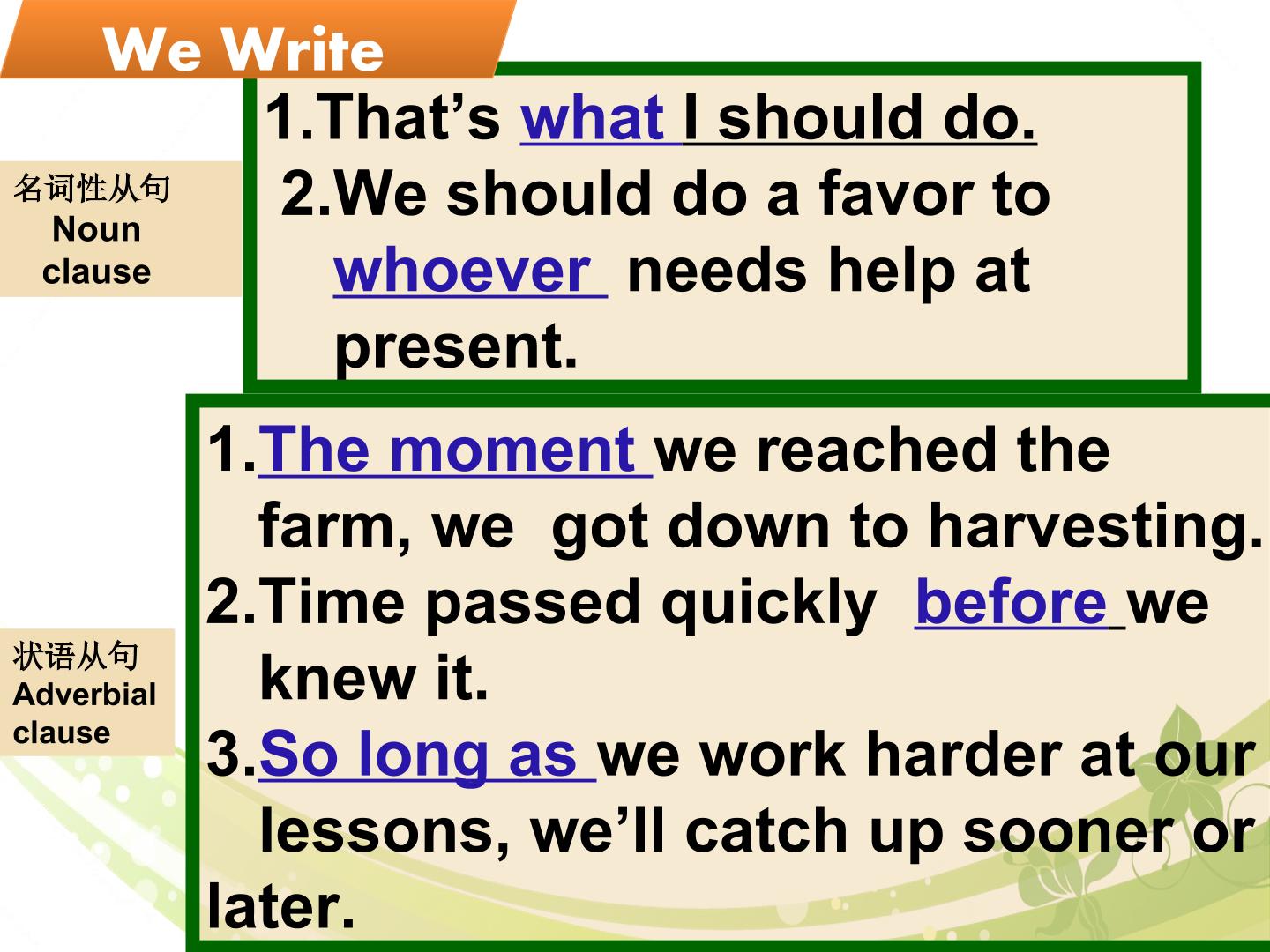 We Write

名词性从句
Noun
clause

1.That's what I should do.
2.We should do a favor to whoever needs help at present.

状语从句
Adverbial
clause

1.The moment we reached the farm, we got down to harvesting.
2.Time passed quickly before we knew it.
3.So long as we work harder at our lessons, we'll catch up sooner or later.